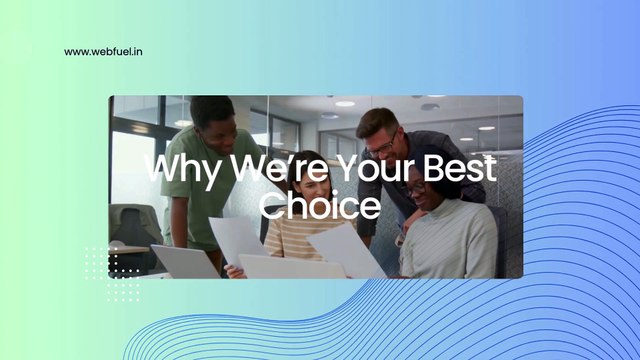 www.webfuel.in

Why We're Your Best Choice